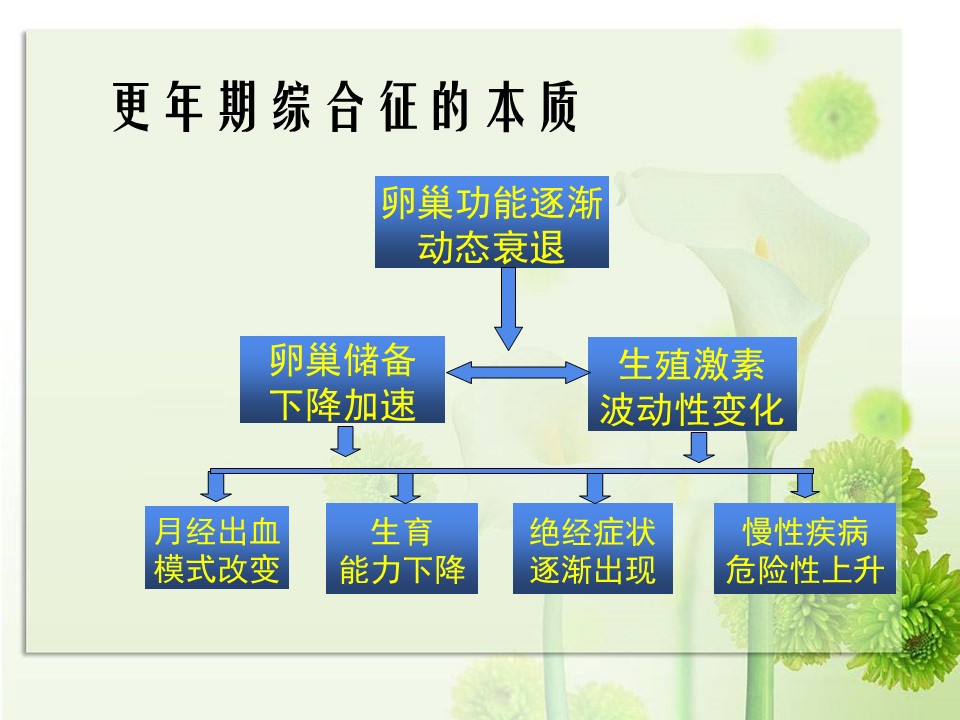 更年期综合征的本质

卵巢功能逐渐动态衰退

卵巢储备下降加速

生殖激素波动性变化

月经出血模式改变

生育能力下降

绝经症状逐渐出现

慢性疾病危险性上升